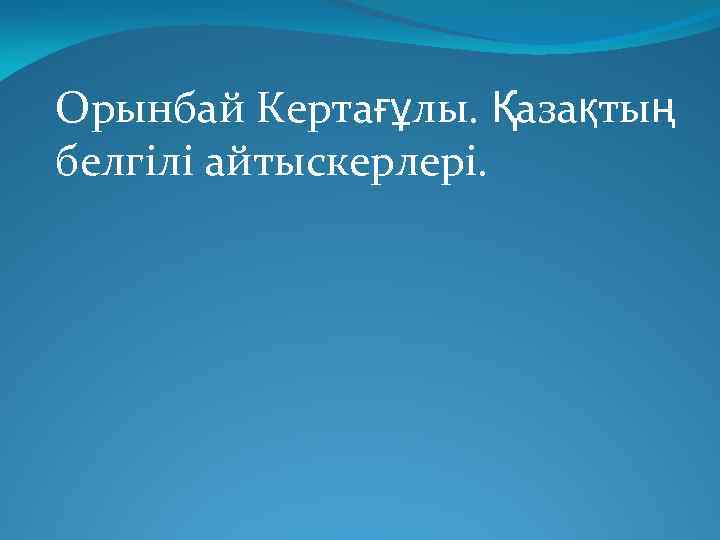 Орынбай Кертағұлы. Қазақтың белгілі айтыскерлері.